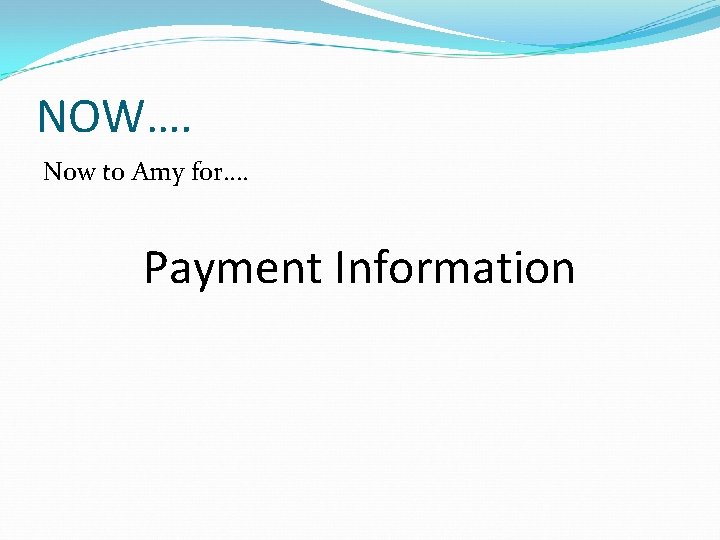 NOW….

Now to Amy for….

Payment Information